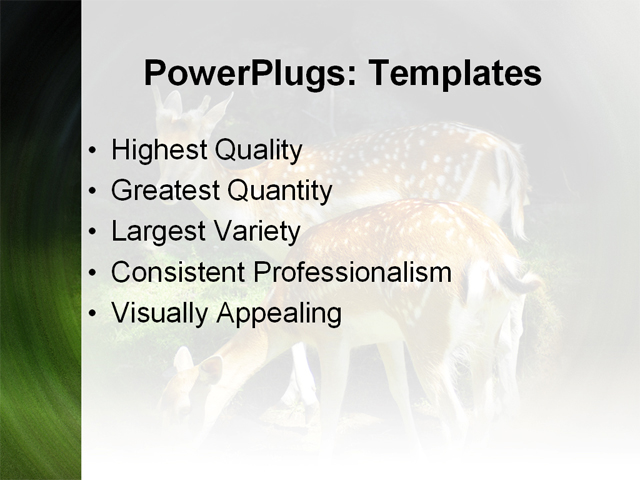 PowerPlugs: Templates

• Highest Quality
• Greatest Quantity
• Largest Variety
• Consistent Professionalism
• Visually Appealing